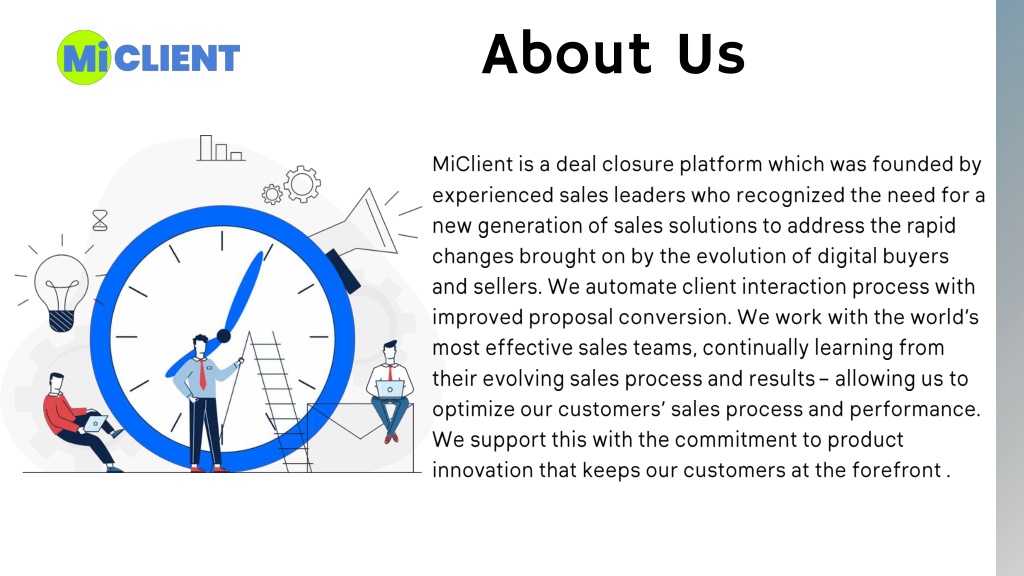 MiCLIENT

About Us

MiClient is a deal closure platform which was founded by experienced sales leaders who recognized the need for a new generation of sales solutions to address the rapid changes brought on by the evolution of digital buyers and sellers. We automate client interaction process with improved proposal conversion. We work with the world's most effective sales teams, continually learning from their evolving sales process and results – allowing us to optimize our customers' sales process and performance. We support this with the commitment to product innovation that keeps our customers at the forefront .